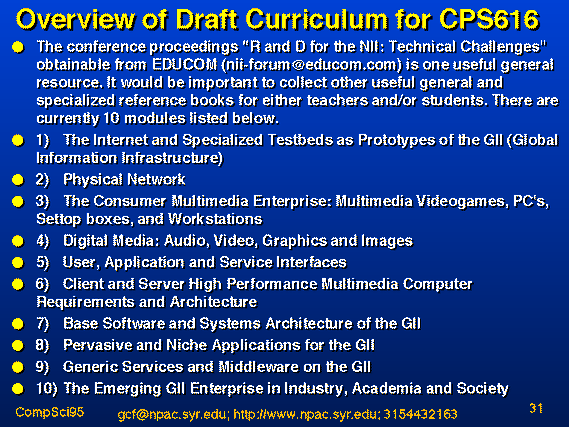 Overview of Draft Curriculum for CPS616

The conference proceedings "R and D for the NII: Technical Challenges" obtainable from EDUCOM (nii-forum@educom.com) is one useful general resource. It would be important to collect other useful general and specialized reference books for either teachers and/or students. There are currently 10 modules listed below.

1) The Internet and Specialized Testbeds as Prototypes of the GII (Global Information Infrastructure)

2) Physical Network

3) The Consumer Multimedia Enterprise: Multimedia Videogames, PC's, Settop boxes, and Workstations

4) Digital Media: Audio, Video, Graphics and Images

5) User, Application and Service Interfaces

6) Client and Server High Performance Multimedia Computer Requirements and Architecture

7) Base Software and Systems Architecture of the GII

8) Pervasive and Niche Applications for the GII

9) Generic Services and Middleware on the GII

10) The Emerging GII Enterprise in Industry, Academia and Society

CompSci95 gcf@npac.syr.edu; http://www.npac.syr.edu; 3154432163 31